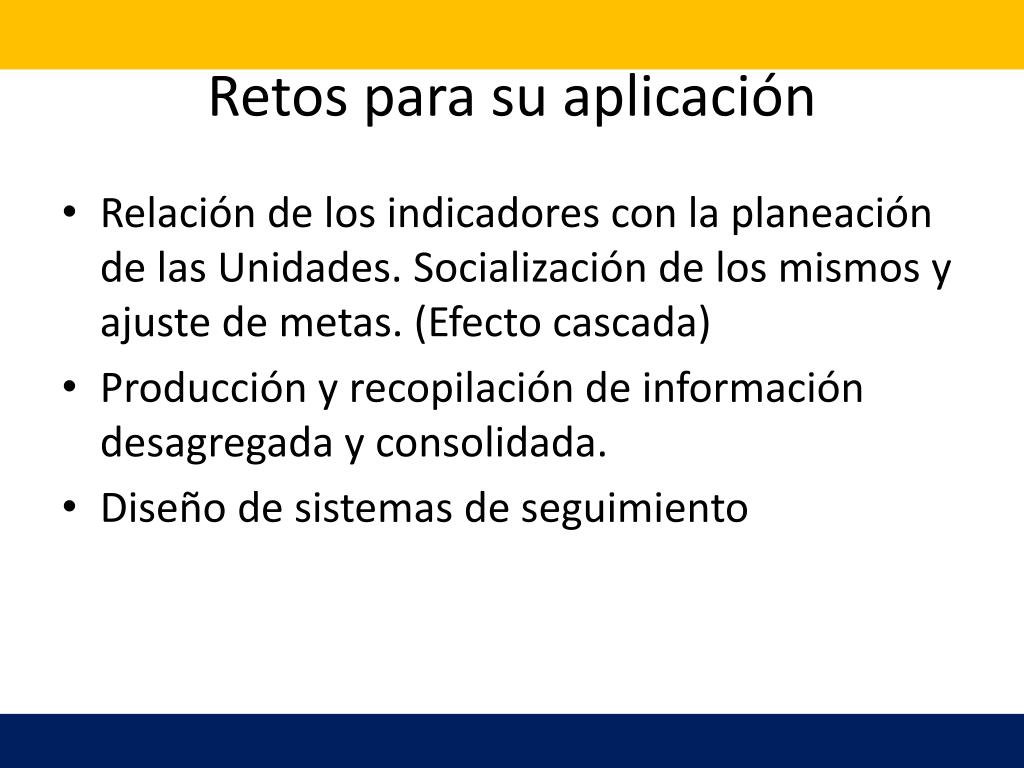 Retos para su aplicación

• Relación de los indicadores con la planeación de las Unidades. Socialización de los mismos y ajuste de metas. (Efecto cascada)
• Producción y recopilación de información desagregada y consolidada.
• Diseño de sistemas de seguimiento